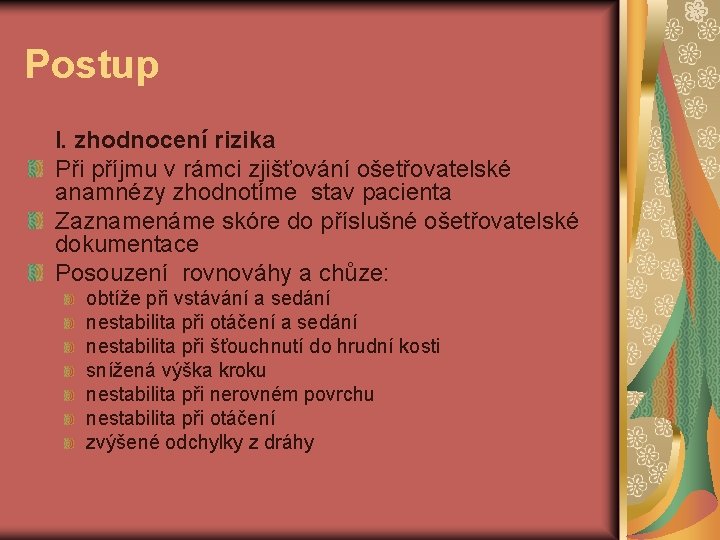 Postup

I. zhodnocení rizika

Při příjmu v rámci zjišťování ošetřovatelské anamnézy zhodnotíme stav pacienta

Zaznamenáme skóre do příslušné ošetřovatelské dokumentace

Posouzení rovnováhy a chůze:

obtíže při vstávání a sedání

nestabilita při otáčení a sedání

nestabilita při šťouchnutí do hrudní kosti

snížená výška kroku

nestabilita při nerovném povrchu

nestabilita při otáčení

zvýšené odchylky z dráhy